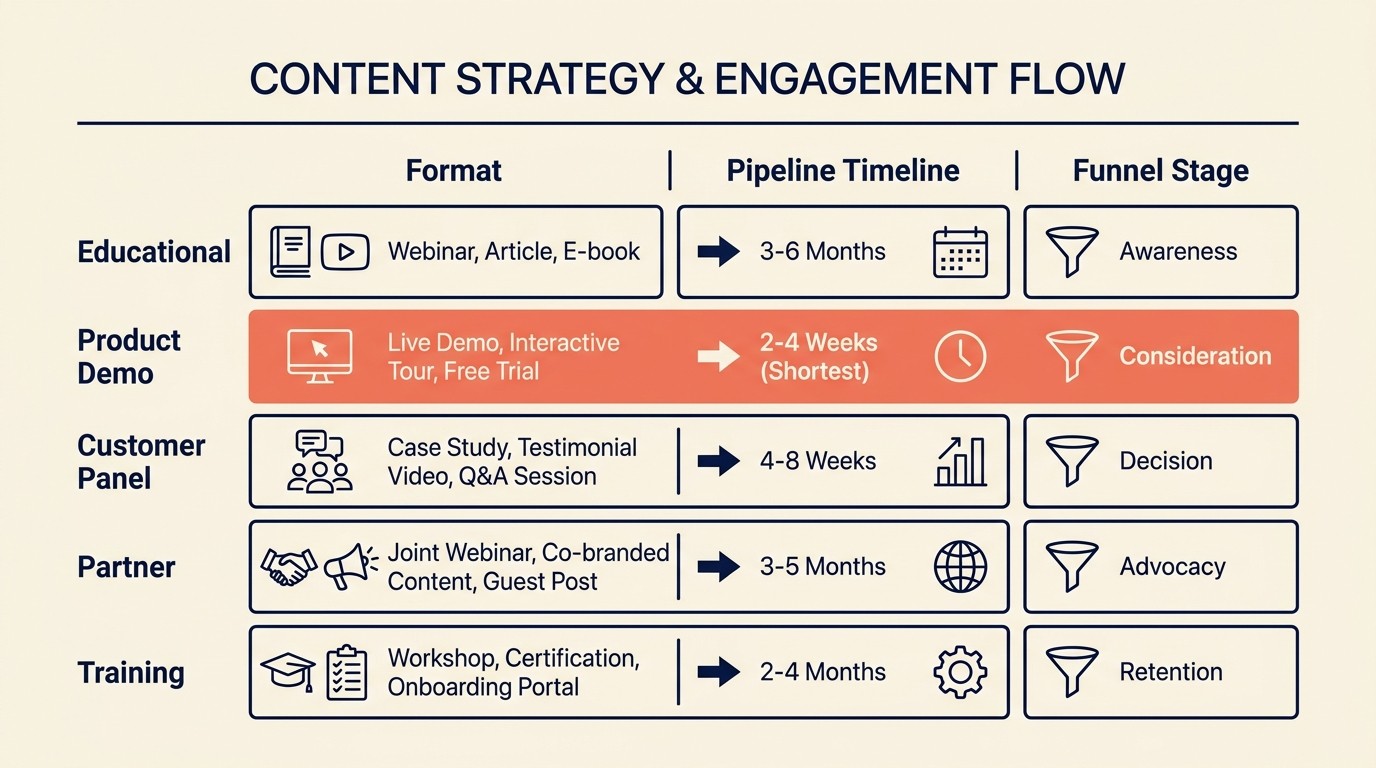 CONTENT STRATEGY & ENGAGEMENT FLOW

| | Format | Pipeline Timeline | Funnel Stage |
|---|---|---|---|
| Educational | Webinar, Article, E-book | 3-6 Months | Awareness |
| Product Demo | Live Demo, Interactive Tour, Free Trial | 2-4 Weeks (Shortest) | Consideration |
| Customer Panel | Case Study, Testimonial Video, Q&A Session | 4-8 Weeks | Decision |
| Partner | Joint Webinar, Co-branded Content, Guest Post | 3-5 Months | Advocacy |
| Training | Workshop, Certification, Onboarding Portal | 2-4 Months | Retention |